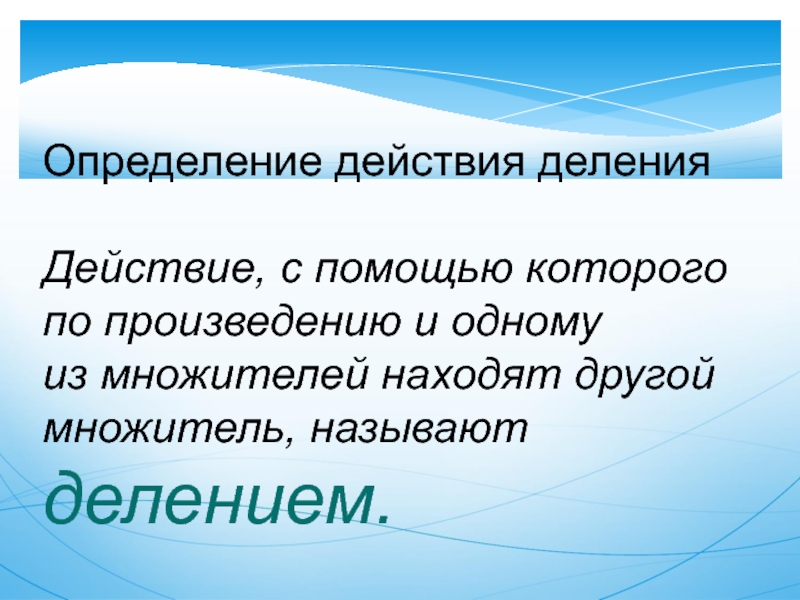 Определение действия деления

Действие, с помощью которого по произведению и одному из множителей находят другой множитель, называют делением.